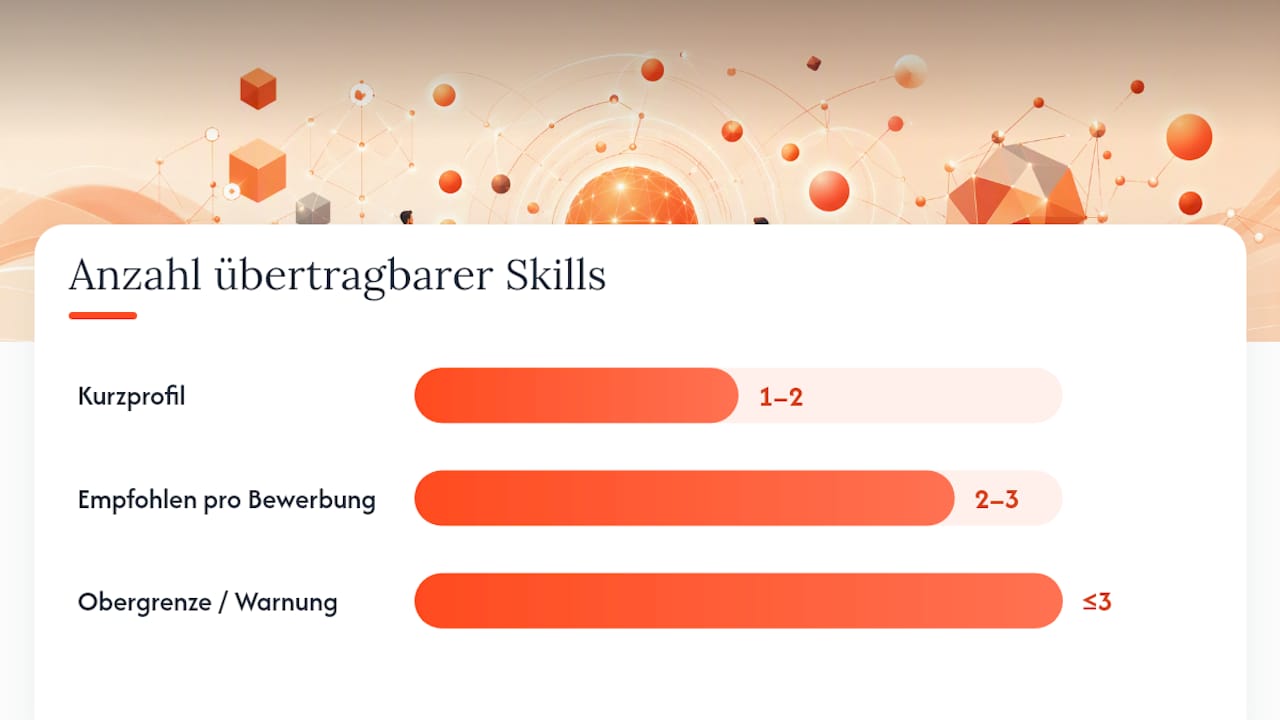 Anzahl übertragbarer Skills

Kurzprofil 1–2

Empfohlen pro Bewerbung 2–3

Obergrenze / Warnung ≤3